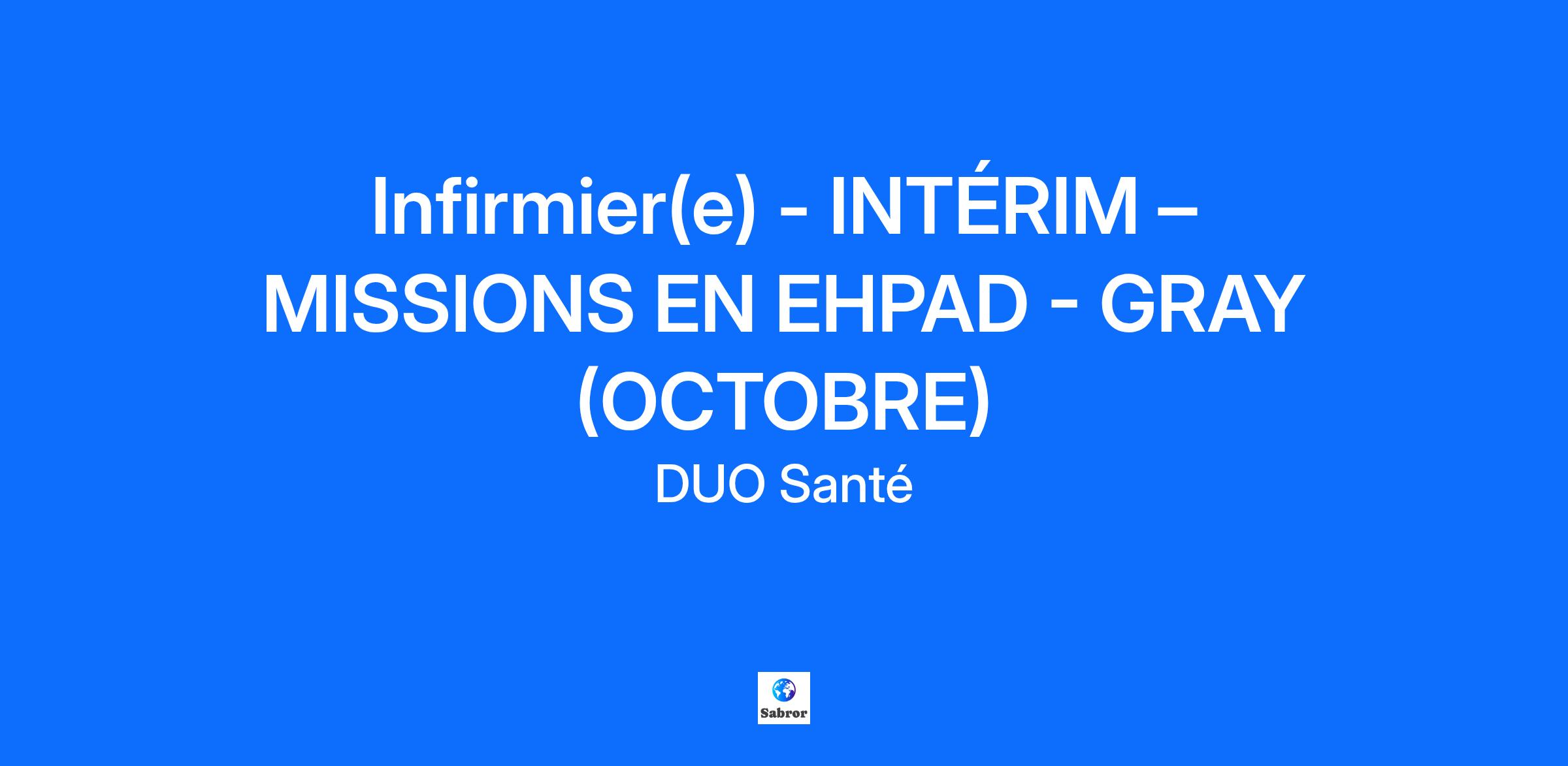 Infirmier(e) - INTÉRIM – MISSIONS EN EHPAD - GRAY (OCTOBRE)
DUO Santé

Sabror